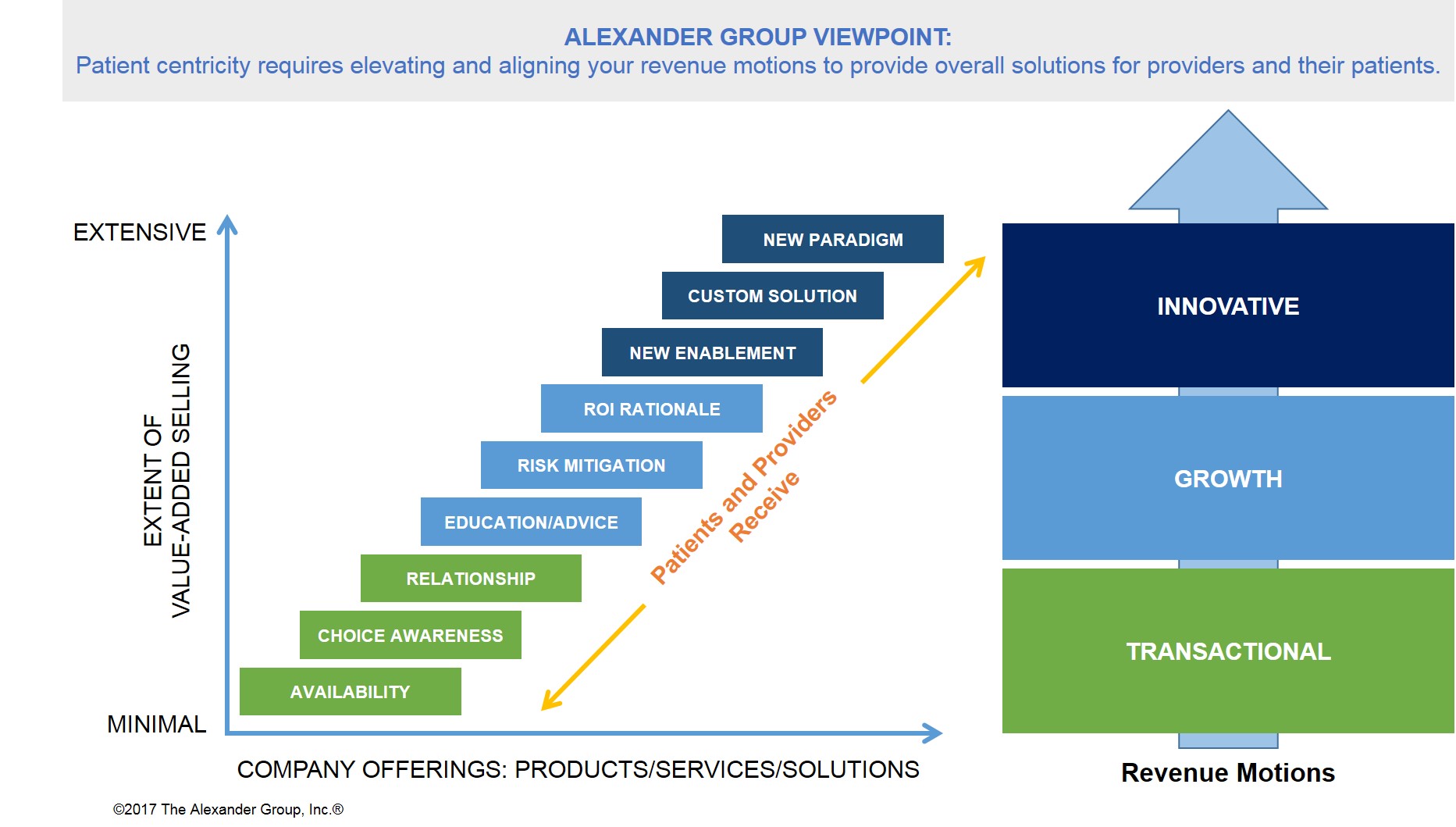 ALEXANDER GROUP VIEWPOINT:
Patient centricity requires elevating and aligning your revenue motions to provide overall solutions for providers and their patients.

EXTENSIVE

EXTENT OF VALUE-ADDED SELLING

MINIMAL

NEW PARADIGM

CUSTOM SOLUTION

NEW ENABLEMENT

ROI RATIONALE

RISK MITIGATION

EDUCATION/ADVICE

RELATIONSHIP

CHOICE AWARENESS

AVAILABILITY

Patients and Providers Receive

COMPANY OFFERINGS: PRODUCTS/SERVICES/SOLUTIONS

INNOVATIVE

GROWTH

TRANSACTIONAL

Revenue Motions

©2017 The Alexander Group, Inc.®